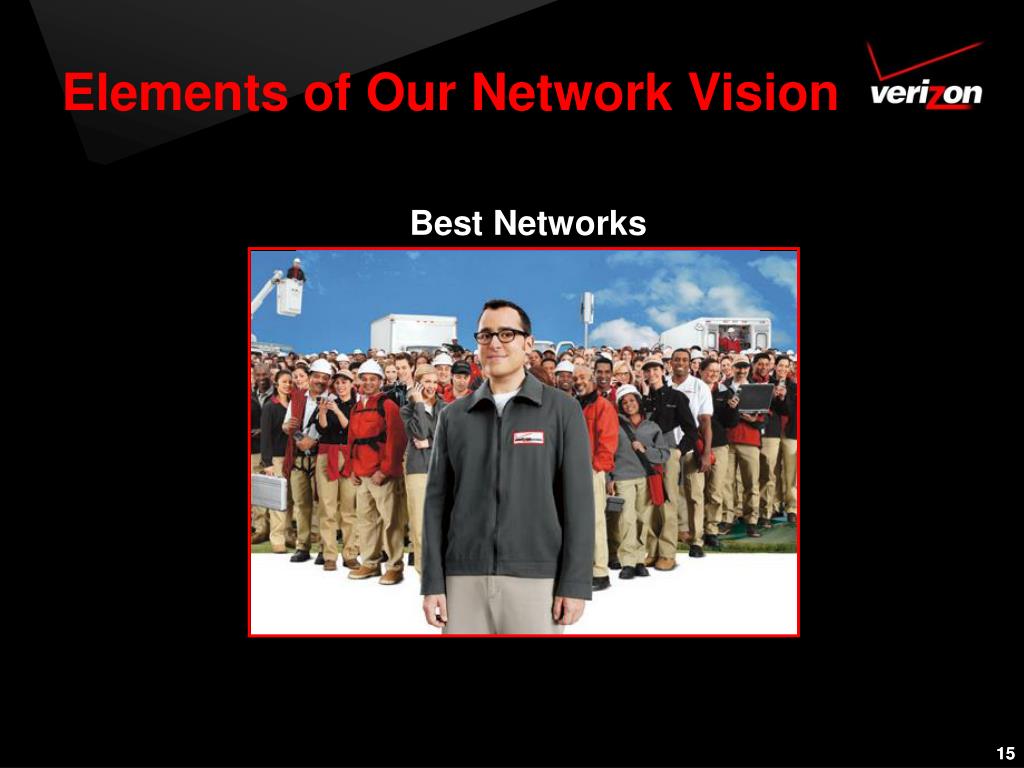 Elements of Our Network Vision

verizon

Best Networks

15